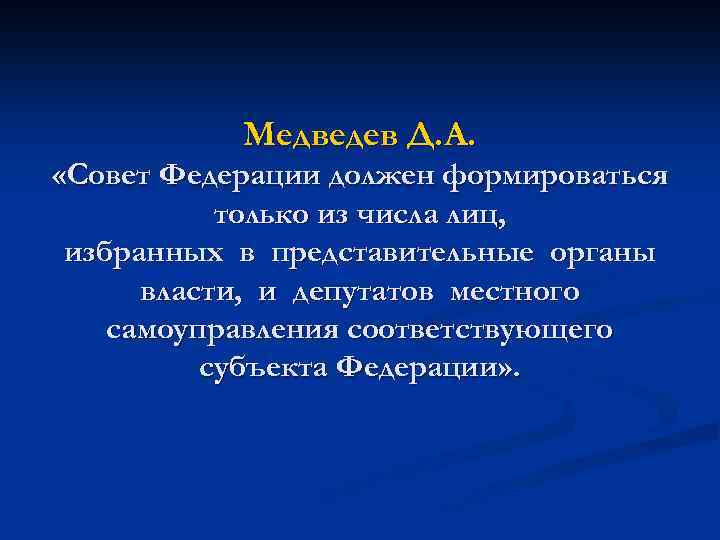 Медведев Д.А.
«Совет Федерации должен формироваться только из числа лиц, избранных в представительные органы власти, и депутатов местного самоуправления соответствующего субъекта Федерации».